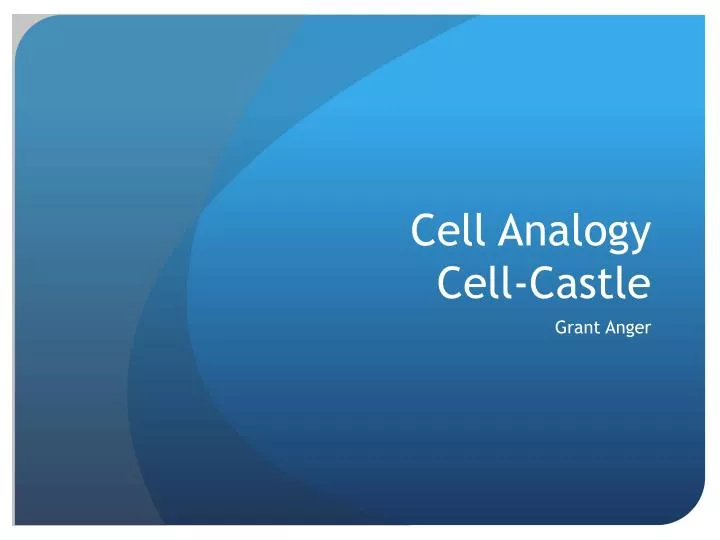 Cell Analogy
Cell-Castle

Grant Anger